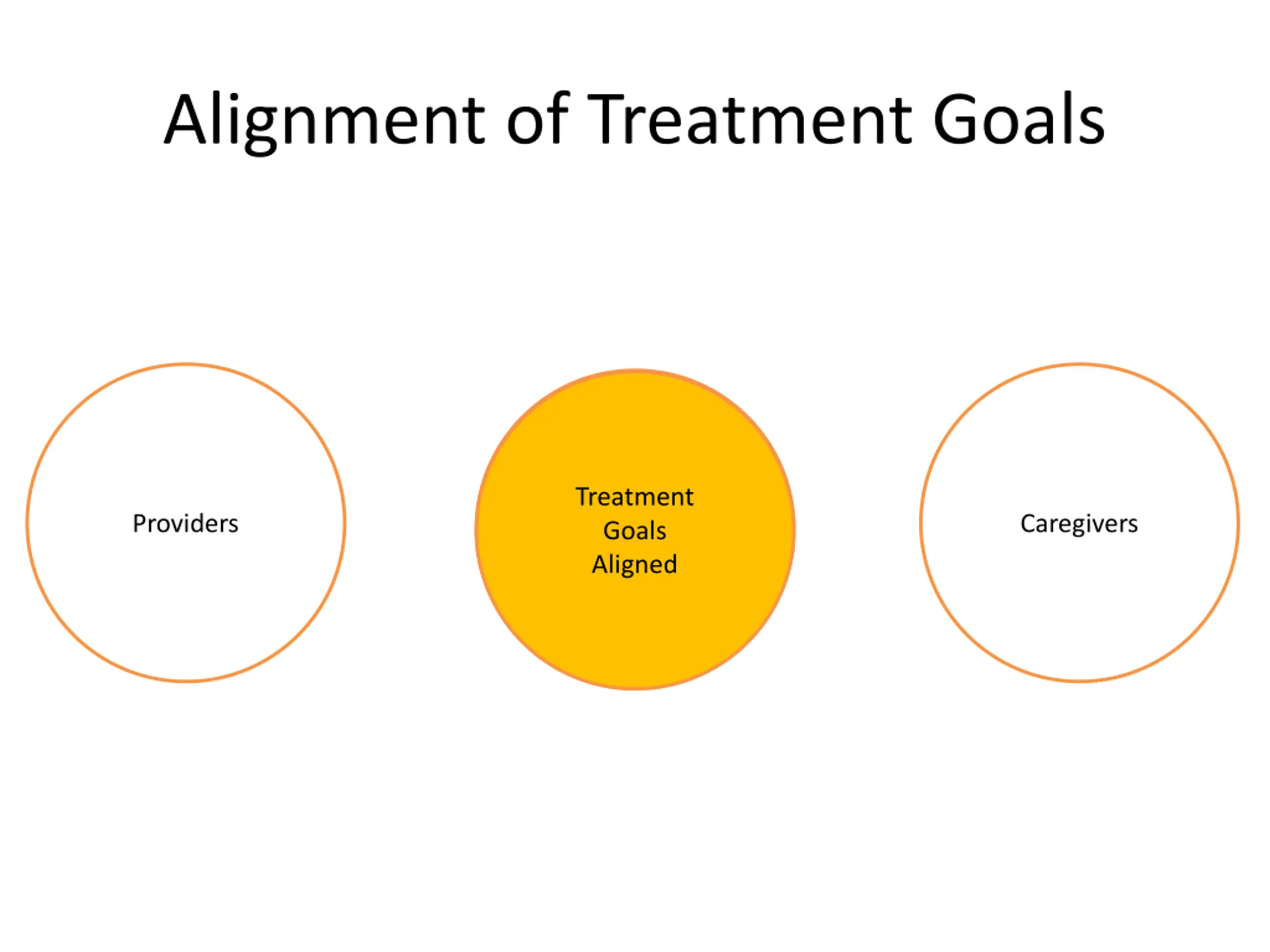 Alignment of Treatment Goals

Providers

Treatment Goals Aligned

Caregivers